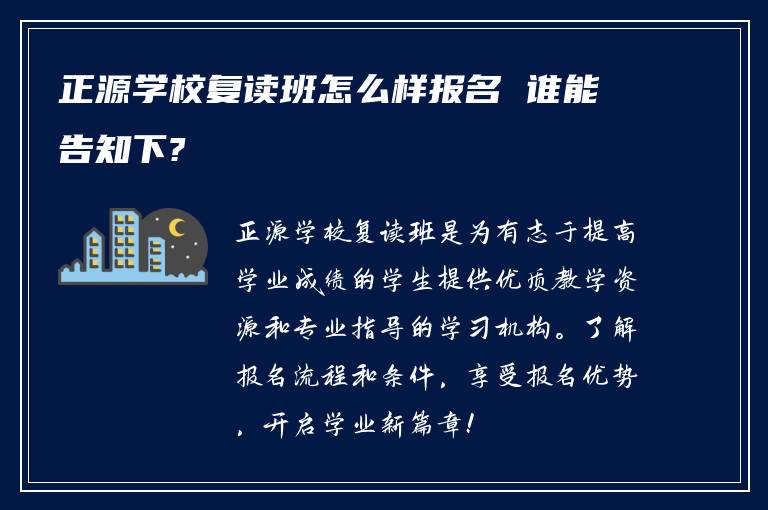 正源学校复读班怎么样报名 谁能告知下？

正源学校复读班是为有志于提高学业成绩的学生提供优质教学资源和专业指导的学习机构。了解报名流程和条件，享受报名优势，开启学业新篇章！